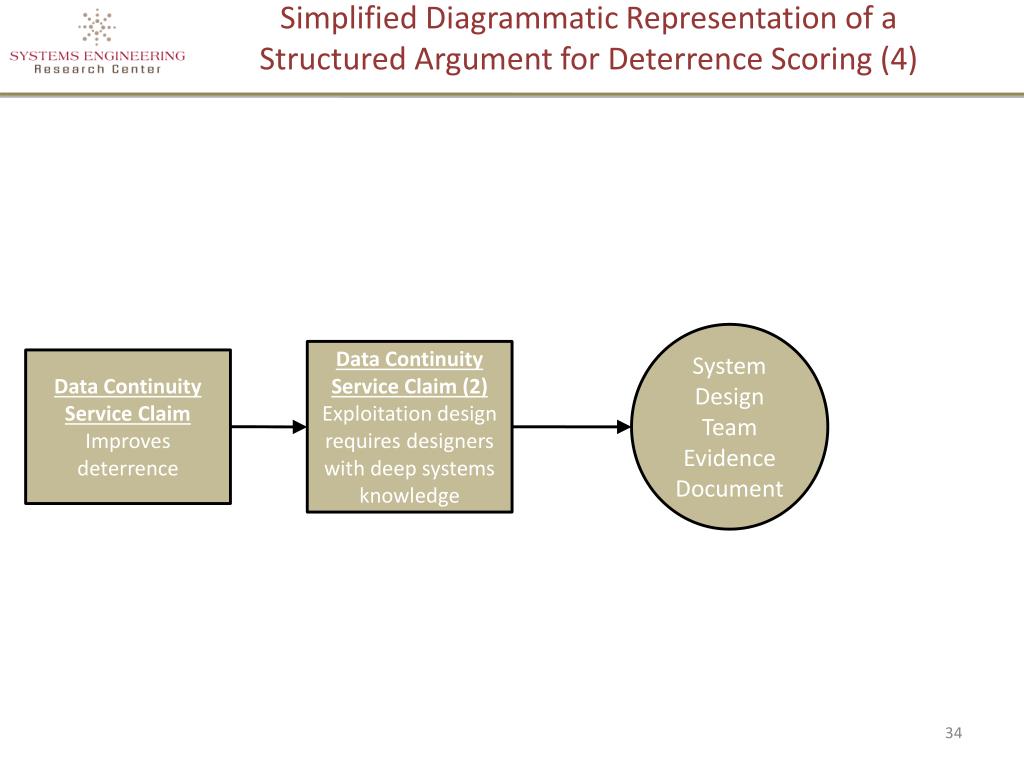 SYSTEMS ENGINEERING
Research Center

Simplified Diagrammatic Representation of a Structured Argument for Deterrence Scoring (4)

Data Continuity Service Claim
Improves deterrence

Data Continuity Service Claim (2)
Exploitation design requires designers with deep systems knowledge

System Design Team Evidence Document

34